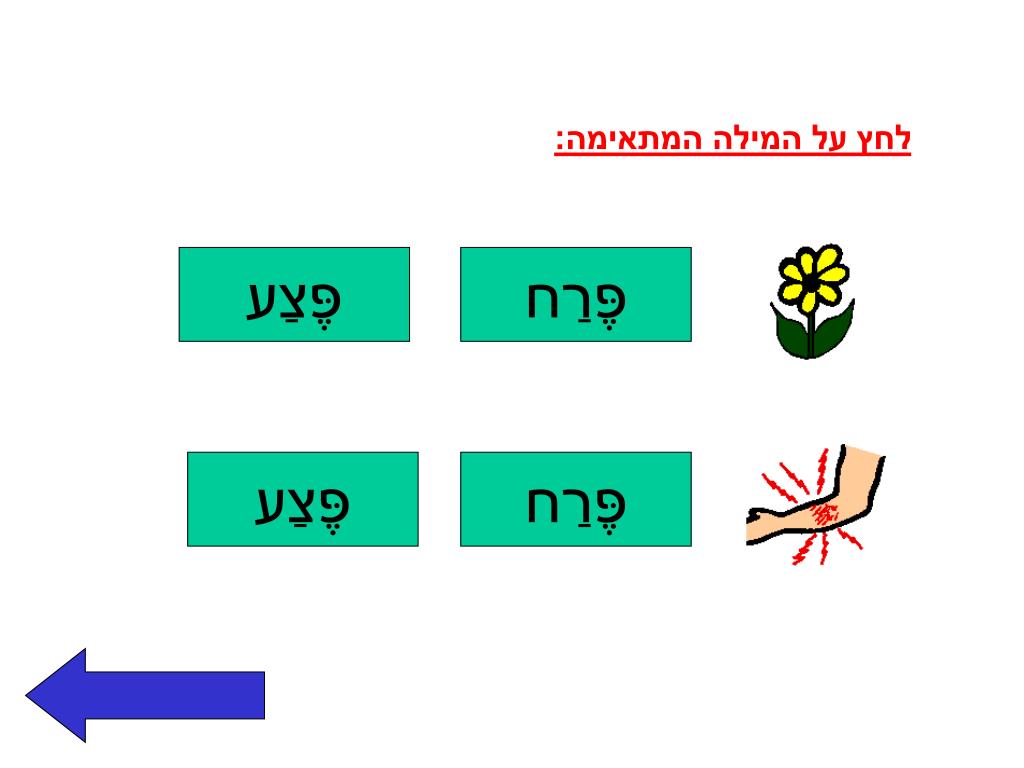 לחץ על המילה המתאימה:

פֶּרַח

פֶּצַע

פֶּרַח

פֶּצַע